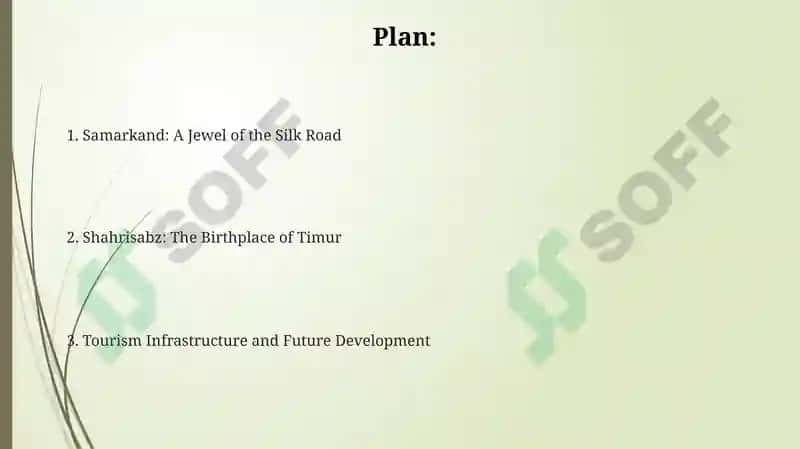 Plan:

1. Samarkand: A Jewel of the Silk Road

2. Shahrisabz: The Birthplace of Timur

3. Tourism Infrastructure and Future Development

SOFF

SOFF